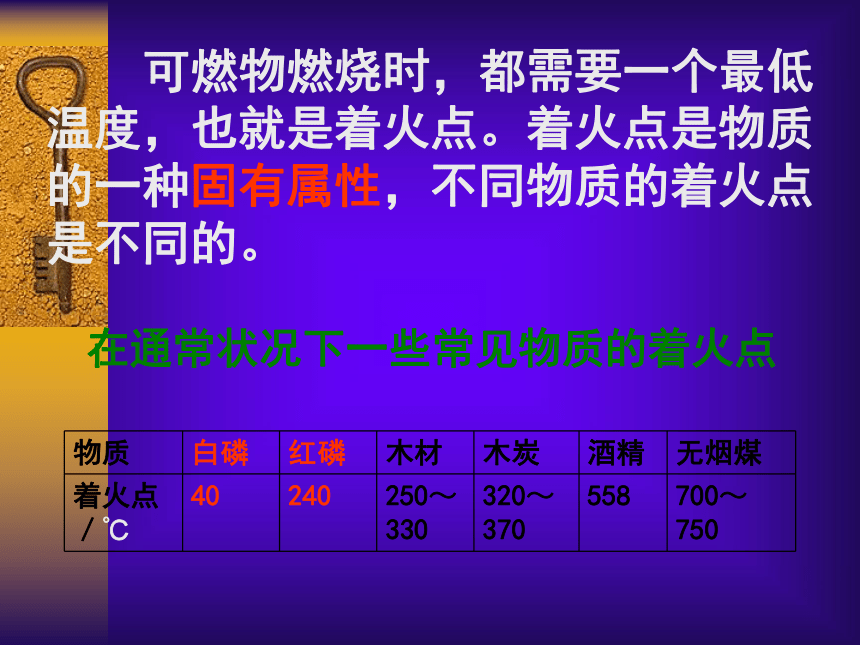 可燃物燃烧时，都需要一个最低温度，也就是着火点。着火点是物质的一种固有属性，不同物质的着火点是不同的。

在通常状况下一些常见物质的着火点

| 物质 | 白磷 | 红磷 | 木材 | 木炭 | 酒精 | 无烟煤 |
|---|---|---|---|---|---|---|
| 着火点／℃ | 40 | 240 | 250～330 | 320～370 | 558 | 700～750 |